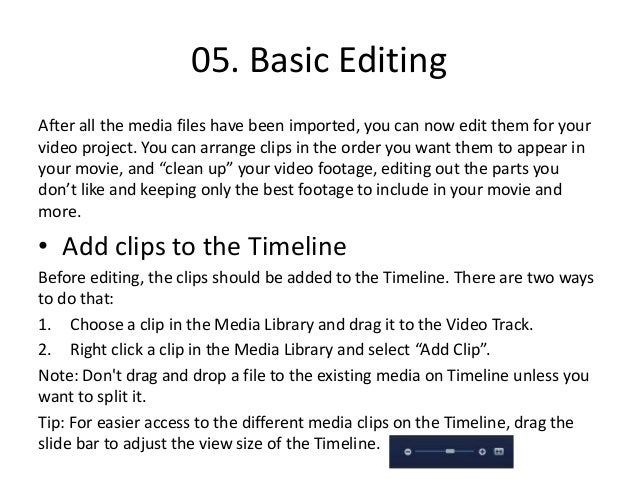 05. Basic Editing

After all the media files have been imported, you can now edit them for your video project. You can arrange clips in the order you want them to appear in your movie, and “clean up” your video footage, editing out the parts you don’t like and keeping only the best footage to include in your movie and more.

• Add clips to the Timeline

Before editing, the clips should be added to the Timeline. There are two ways to do that:

1. Choose a clip in the Media Library and drag it to the Video Track.
2. Right click a clip in the Media Library and select “Add Clip”.

Note: Don't drag and drop a file to the existing media on Timeline unless you want to split it.

Tip: For easier access to the different media clips on the Timeline, drag the slide bar to adjust the view size of the Timeline.